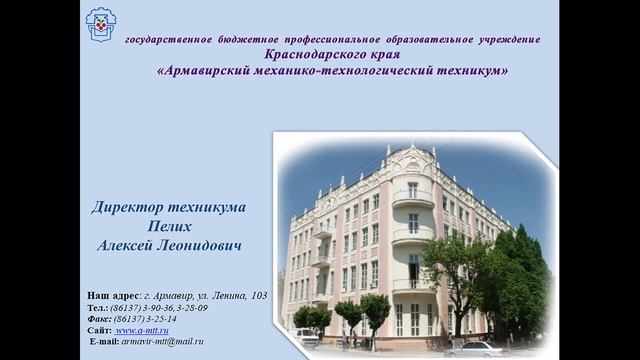 государственное бюджетное профессиональное образовательное учреждение
Краснодарского края
«Армавирский механико-технологический техникум»

Директор техникума
Пелих
Алексей Леонидович

Наш адрес: г. Армавир, ул. Ленина, 103
Тел.: (86137) 3-90-36, 3-28-09
Факс: (86137) 3-25-14
Сайт: www.a-mtt.ru
E-mail: armavir-mtt@mail.ru